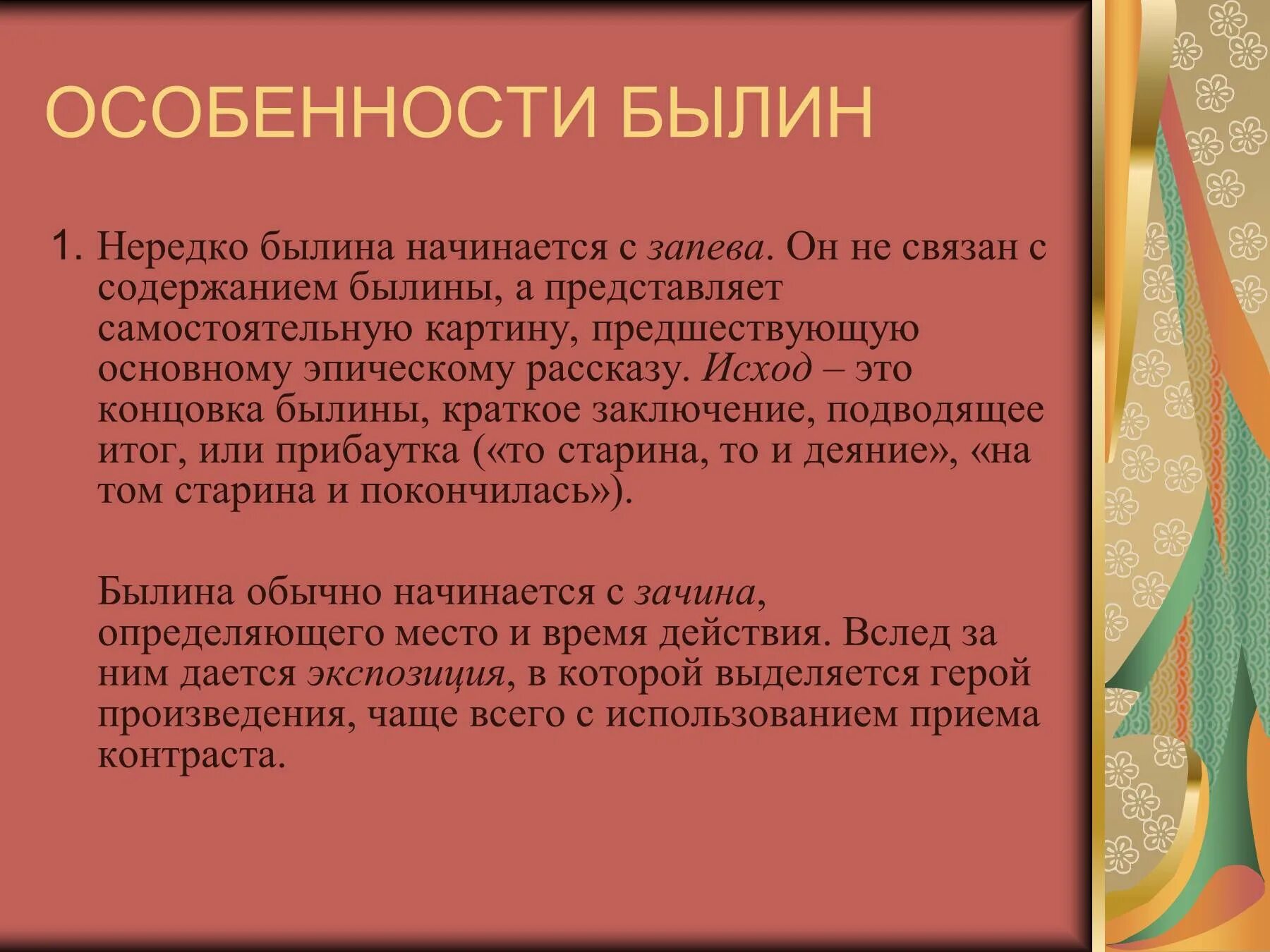 ОСОБЕННОСТИ БЫЛИН

1. Нередко былина начинается с запева. Он не связан с содержанием былины, а представляет самостоятельную картину, предшествующую основному эпическому рассказу. Исход – это концовка былины, краткое заключение, подводящее итог, или прибаутка («то старина, то и деяние», «на том старина и покончилась»).

Былина обычно начинается с зачина, определяющего место и время действия. Вслед за ним дается экспозиция, в которой выделяется герой произведения, чаще всего с использованием приема контраста.